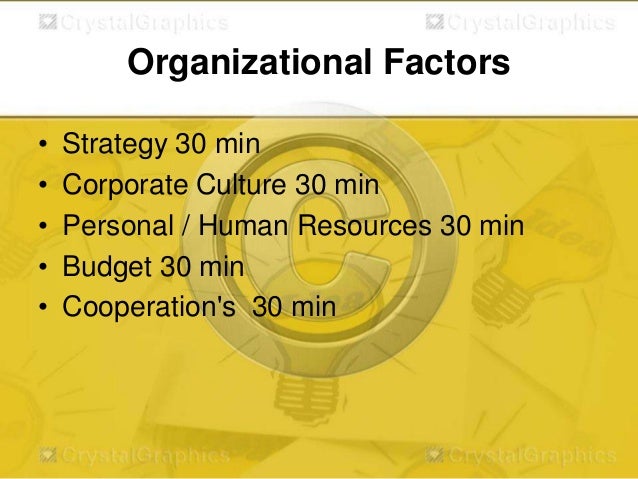 CrystalGraphics CrystalGraphics

Organizational Factors

• Strategy 30 min
• Corporate Culture 30 min
• Personal / Human Resources 30 min
• Budget 30 min
• Cooperation's 30 min

Idea

CrystalGraphics CrystalGraphics